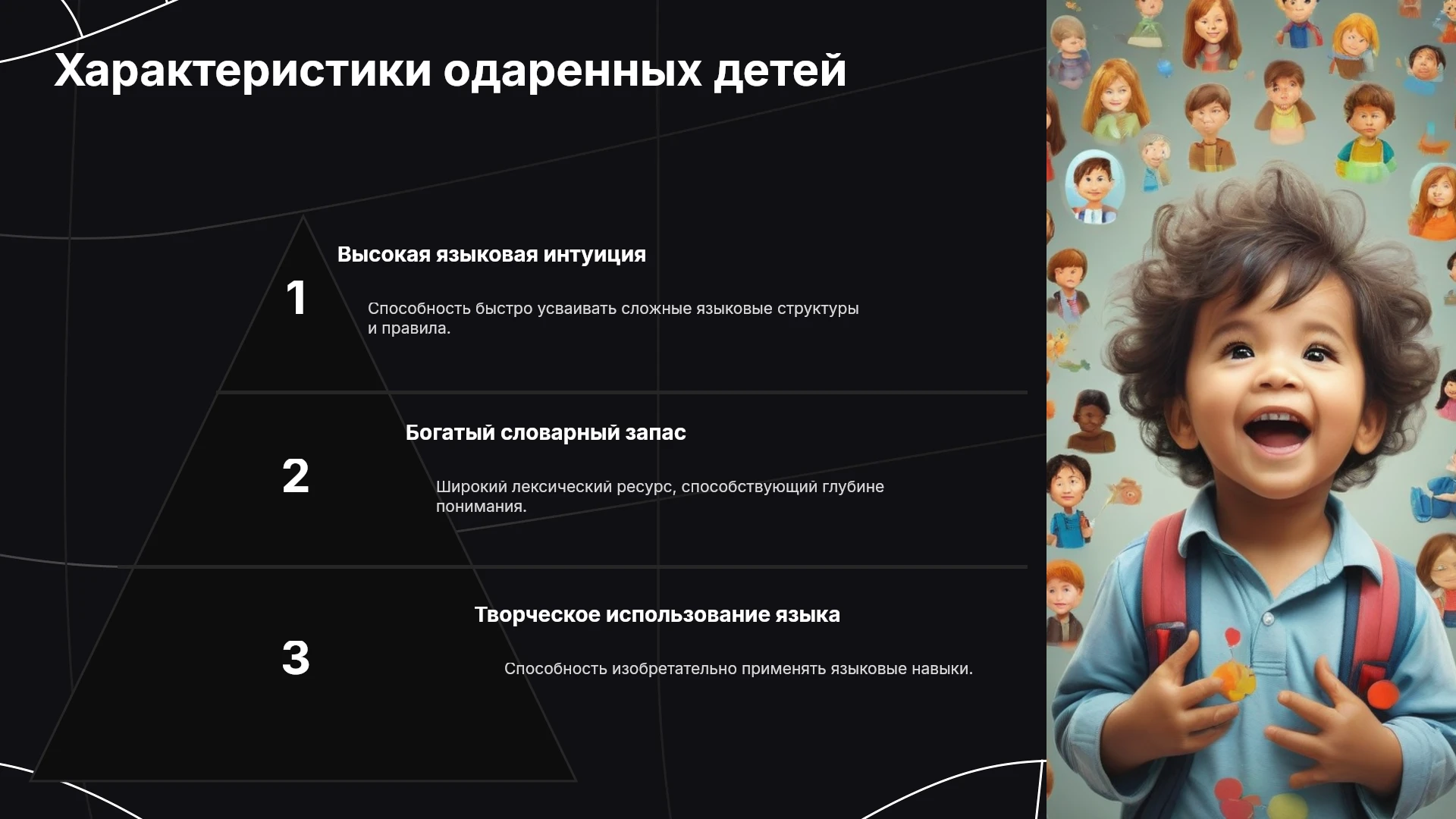 Характеристики одаренных детей

1

Высокая языковая интуиция

Способность быстро усваивать сложные языковые структуры и правила.

2

Богатый словарный запас

Широкий лексический ресурс, способствующий глубине понимания.

3

Творческое использование языка

Способность изобретательно применять языковые навыки.